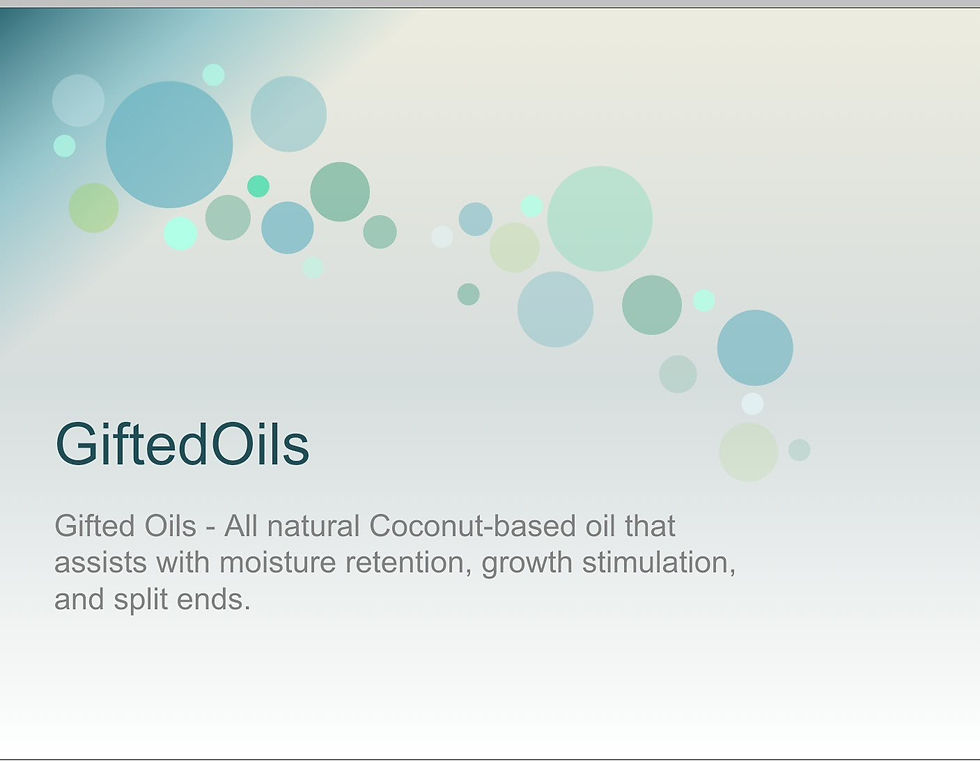 GiftedOils

Gifted Oils - All natural Coconut-based oil that assists with moisture retention, growth stimulation, and split ends.